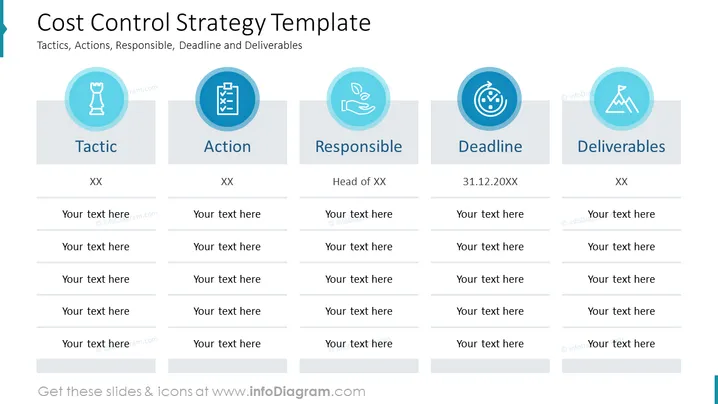 Cost Control Strategy Template
Tactics, Actions, Responsible, Deadline and Deliverables

| Tactic | Action | Responsible | Deadline | Deliverables |
|---|---|---|---|---|
| XX | XX | Head of XX | 31.12.20XX | XX |
| Your text here | Your text here | Your text here | Your text here | Your text here |
| Your text here | Your text here | Your text here | Your text here | Your text here |
| Your text here | Your text here | Your text here | Your text here | Your text here |
| Your text here | Your text here | Your text here | Your text here | Your text here |
| Your text here | Your text here | Your text here | Your text here | Your text here |

Get these slides & icons at www.infoDiagram.com